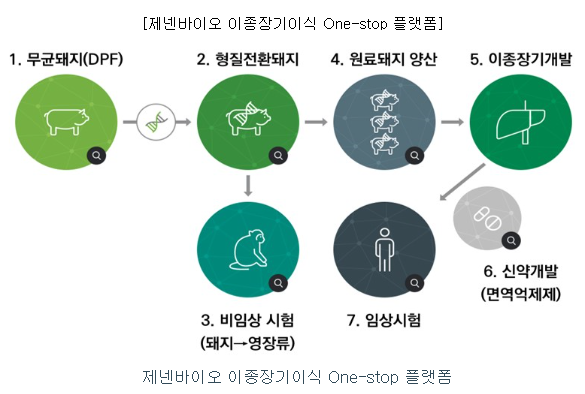 [제넨바이오 이종장기이식 One-stop 플랫폼]

1. 무균돼지(DPF)

2. 형질전환돼지

4. 원료돼지 양산

5. 이종장기개발

3. 비임상 시험
(돼지→영장류)

7. 임상시험

6. 신약개발
(면역억제제)

제넨바이오 이종장기이식 One-stop 플랫폼